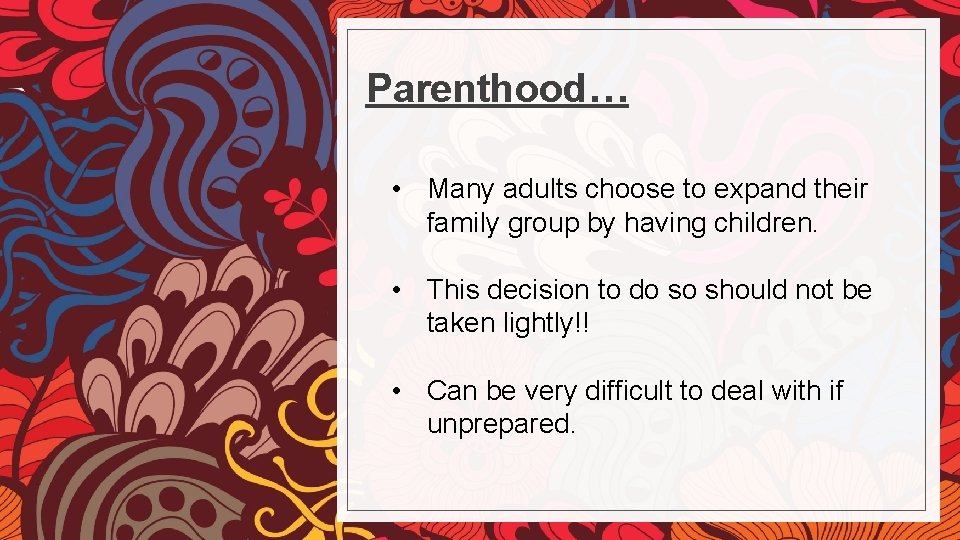 Parenthood…

• Many adults choose to expand their family group by having children.

• This decision to do so should not be taken lightly!!

• Can be very difficult to deal with if unprepared.